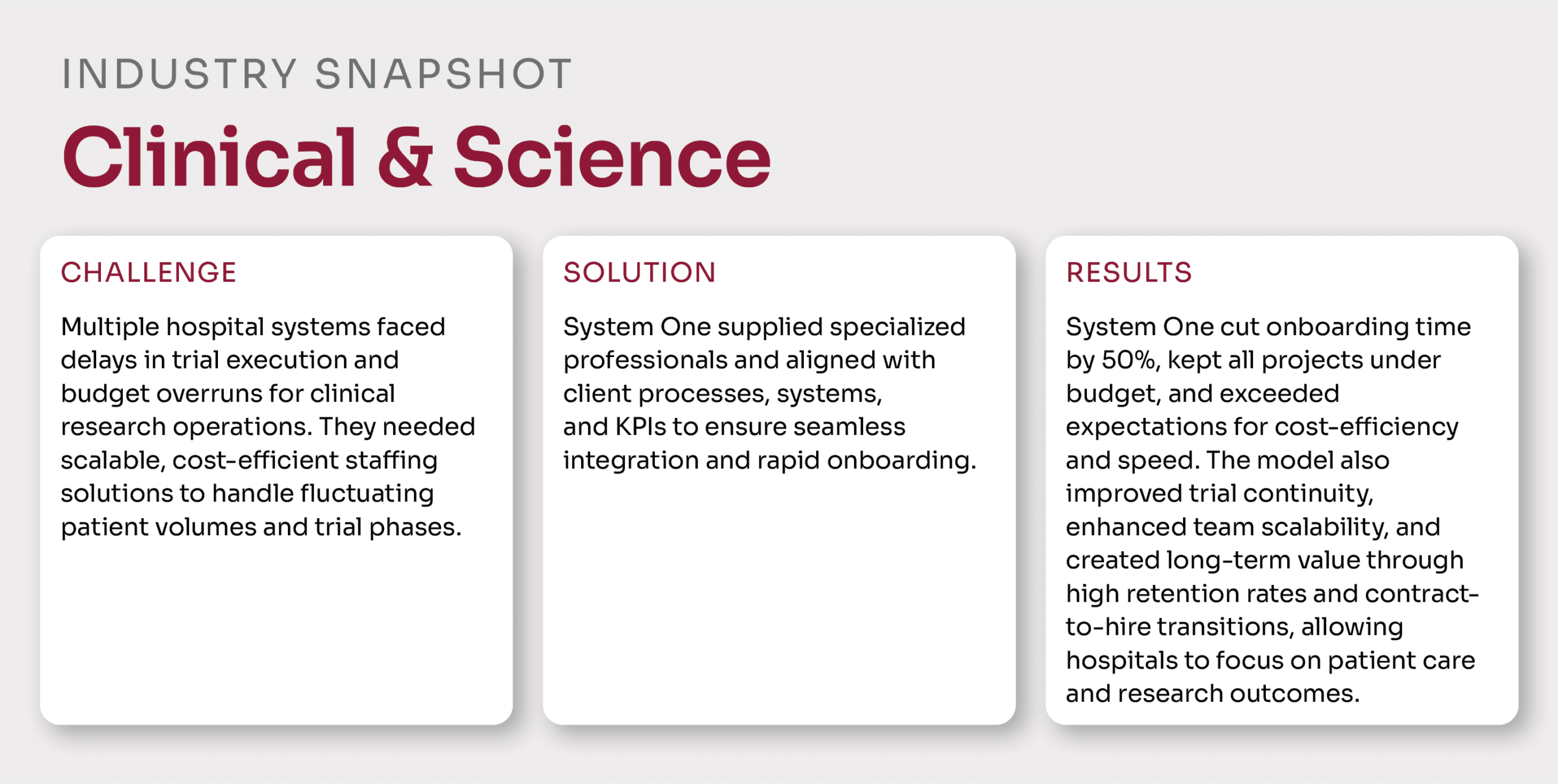 INDUSTRY SNAPSHOT

Clinical & Science

CHALLENGE

Multiple hospital systems faced delays in trial execution and budget overruns for clinical research operations. They needed scalable, cost-efficient staffing solutions to handle fluctuating patient volumes and trial phases.

SOLUTION

System One supplied specialized professionals and aligned with client processes, systems, and KPIs to ensure seamless integration and rapid onboarding.

RESULTS

System One cut onboarding time by 50%, kept all projects under budget, and exceeded expectations for cost-efficiency and speed. The model also improved trial continuity, enhanced team scalability, and created long-term value through high retention rates and contract-to-hire transitions, allowing hospitals to focus on patient care and research outcomes.